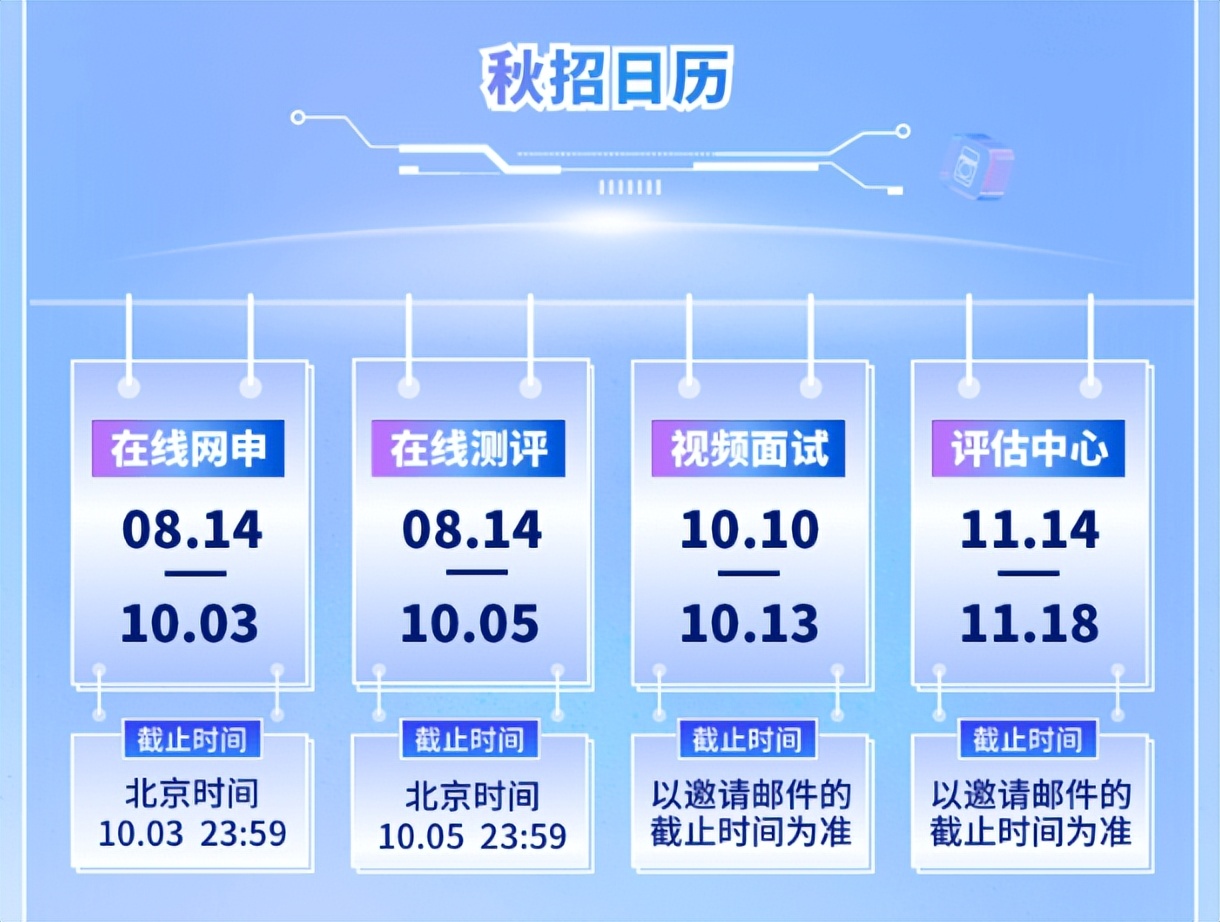 秋招日历

在线网申
08.14
—
10.03

截止时间
北京时间
10.03 23:59

在线测评
08.14
—
10.05

截止时间
北京时间
10.05 23:59

视频面试
10.10
—
10.13

截止时间
以邀请邮件的截止时间为准

评估中心
11.14
—
11.18

截止时间
以邀请邮件的截止时间为准